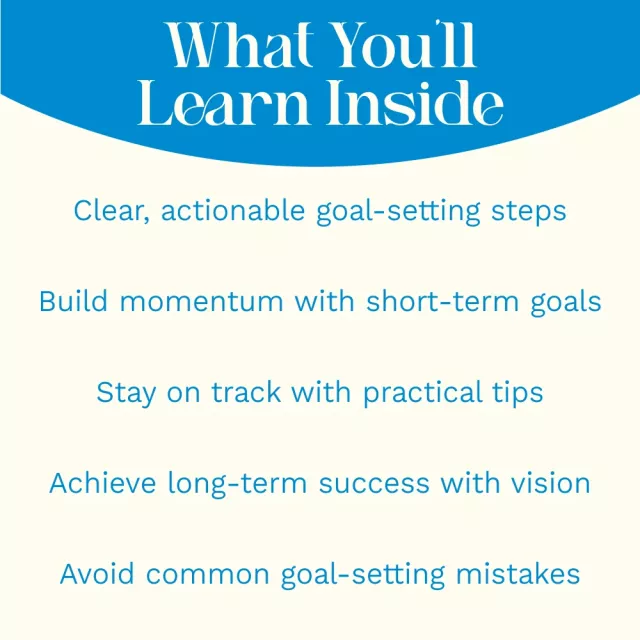 What You'll Learn Inside

Clear, actionable goal-setting steps

Build momentum with short-term goals

Stay on track with practical tips

Achieve long-term success with vision

Avoid common goal-setting mistakes